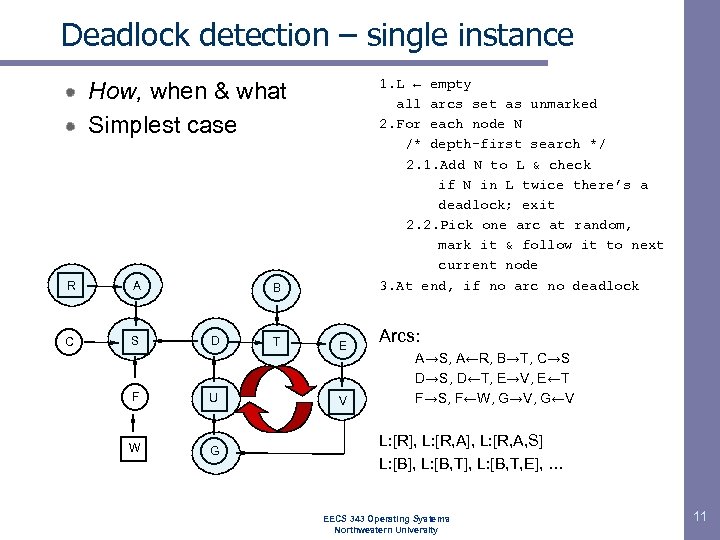 Deadlock detection – single instance

How, when & what

Simplest case

1.L ← empty
all arcs set as unmarked
2.For each node N
/* depth-first search */
2.1.Add N to L & check
if N in L twice there's a deadlock; exit
2.2.Pick one arc at random,
mark it & follow it to next current node
3.At end, if no arc no deadlock

R A B C S D T E F U V W G

Arcs:
A→S, A←R, B→T, C→S
D→S, D←T, E→V, E←T
F→S, F←W, G→V, G←V

L:[R], L:[R,A], L:[R,A,S]
L:[B], L:[B,T], L:[B,T,E], …

EECS 343 Operating Systems
Northwestern University

11